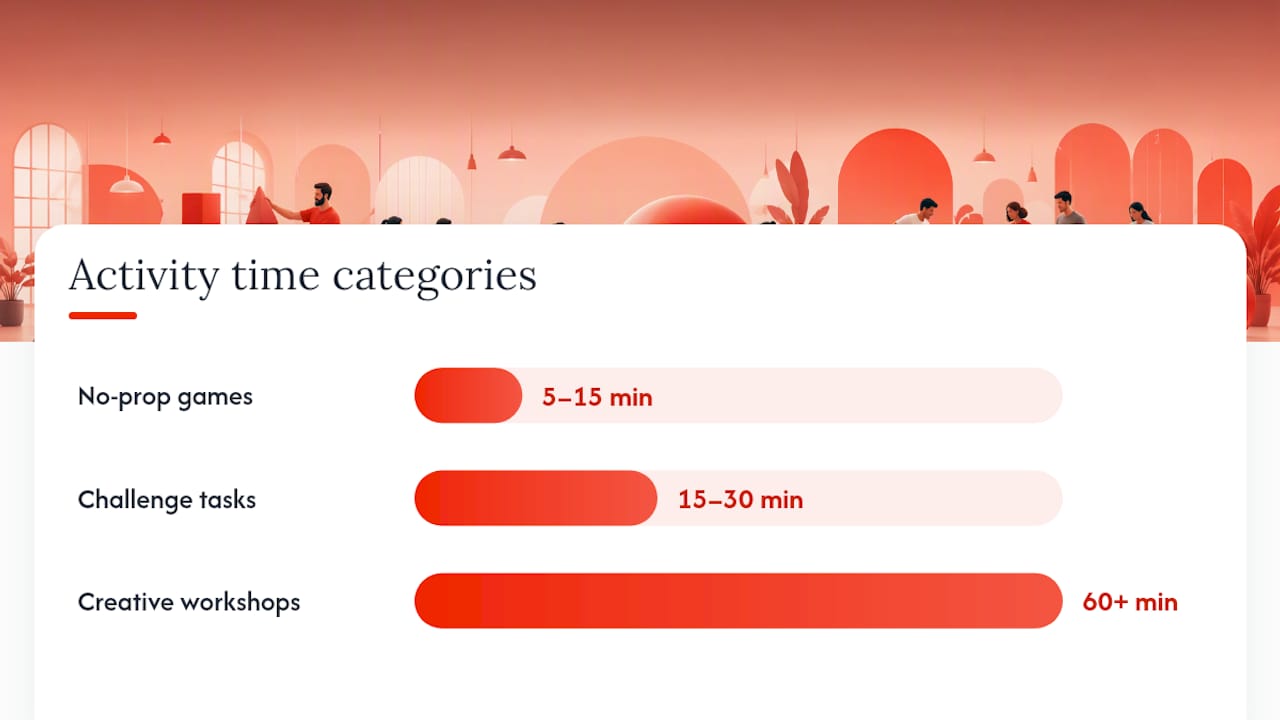 Activity time categories

No-prop games
5–15 min

Challenge tasks
15–30 min

Creative workshops
60+ min